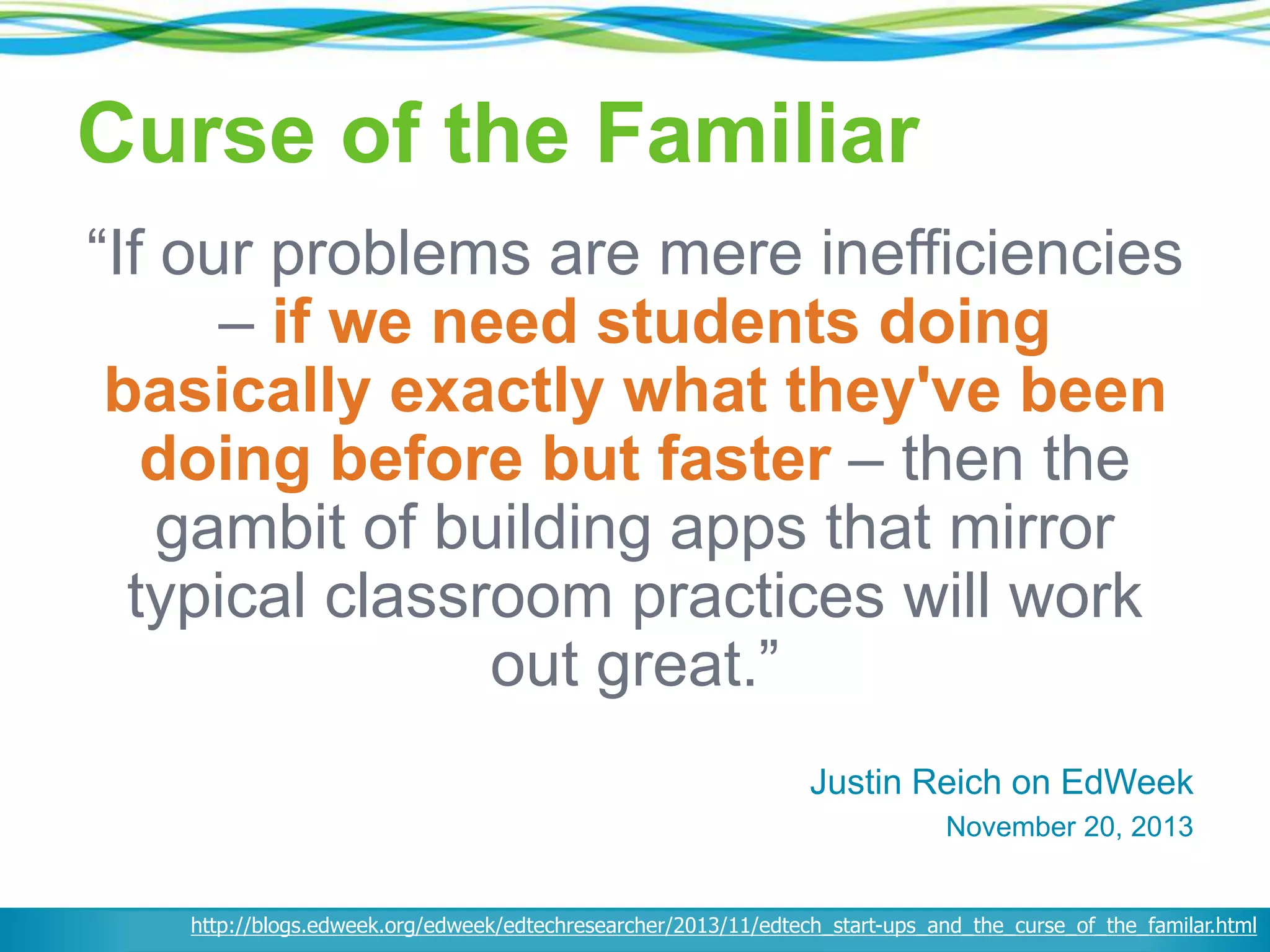 Curse of the Familiar

“If our problems are mere inefficiencies – if we need students doing basically exactly what they've been doing before but faster – then the gambit of building apps that mirror typical classroom practices will work out great.”

Justin Reich on EdWeek

November 20, 2013

http://blogs.edweek.org/edweek/edtechresearcher/2013/11/edtech_start-ups_and_the_curse_of_the_familar.html